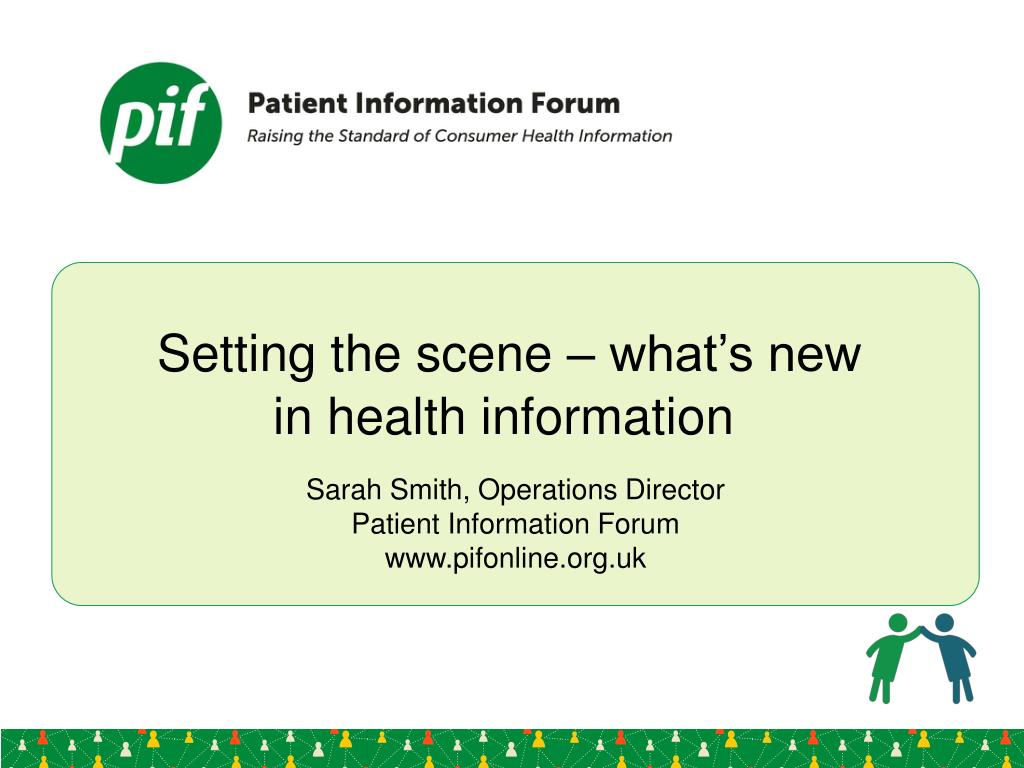 pif

Patient Information Forum
Raising the Standard of Consumer Health Information

Setting the scene – what's new in health information

Sarah Smith, Operations Director
Patient Information Forum
www.pifonline.org.uk